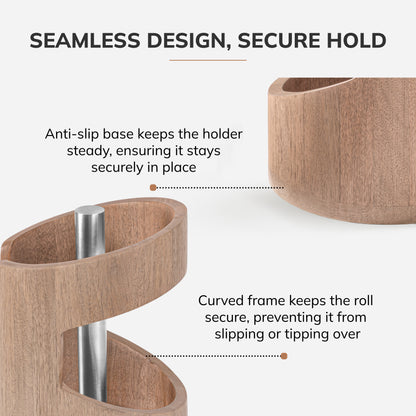 SEAMLESS DESIGN, SECURE HOLD

Anti-slip base keeps the holder steady, ensuring it stays securely in place

Curved frame keeps the roll secure, preventing it from slipping or tipping over